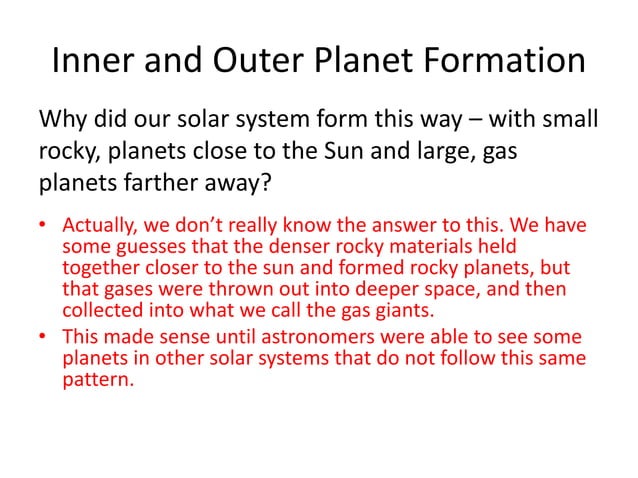 Inner and Outer Planet Formation

Why did our solar system form this way – with small rocky, planets close to the Sun and large, gas planets farther away?

• Actually, we don't really know the answer to this. We have some guesses that the denser rocky materials held together closer to the sun and formed rocky planets, but that gases were thrown out into deeper space, and then collected into what we call the gas giants.
• This made sense until astronomers were able to see some planets in other solar systems that do not follow this same pattern.